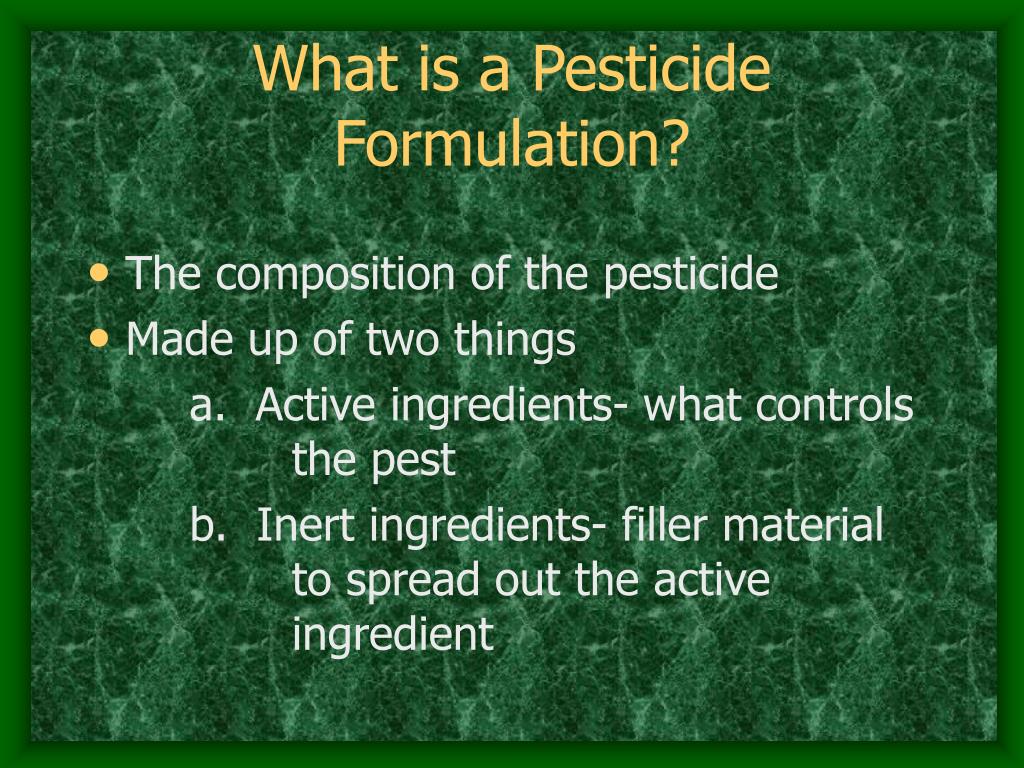 What is a Pesticide Formulation?

• The composition of the pesticide
• Made up of two things

a. Active ingredients- what controls the pest

b. Inert ingredients- filler material to spread out the active ingredient